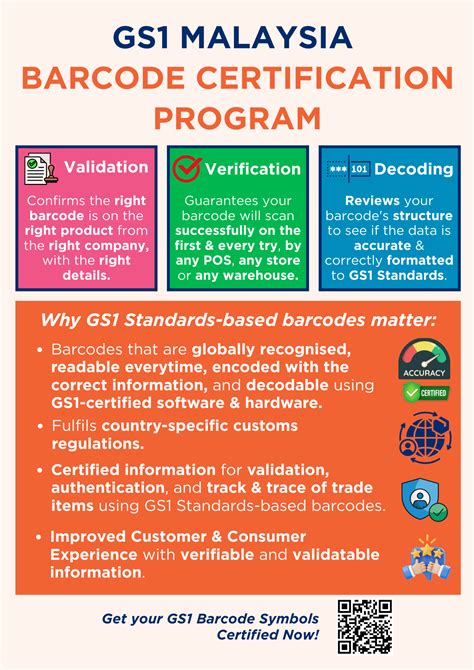 GS1 MALAYSIA
BARCODE CERTIFICATION PROGRAM

Validation
Confirms the right barcode is on the right product from the right company, with the right details.

Verification
Guarantees your barcode will scan successfully on the first & every try, by any POS, any store or any warehouse.

*** 101 Decoding
Reviews your barcode's structure to see if the data is accurate & correctly formatted to GS1 Standards.

Why GS1 Standards-based barcodes matter:

• Barcodes that are globally recognised, readable everytime, encoded with the correct information, and decodable using GS1-certified software & hardware.

ACCURACY
CERTIFIED

• Fulfils country-specific customs regulations.

• Certified information for validation, authentication, and track & trace of trade items using GS1 Standards-based barcodes.

• Improved Customer & Consumer Experience with verifiable and validatable information.

Get your GS1 Barcode Symbols Certified Now!